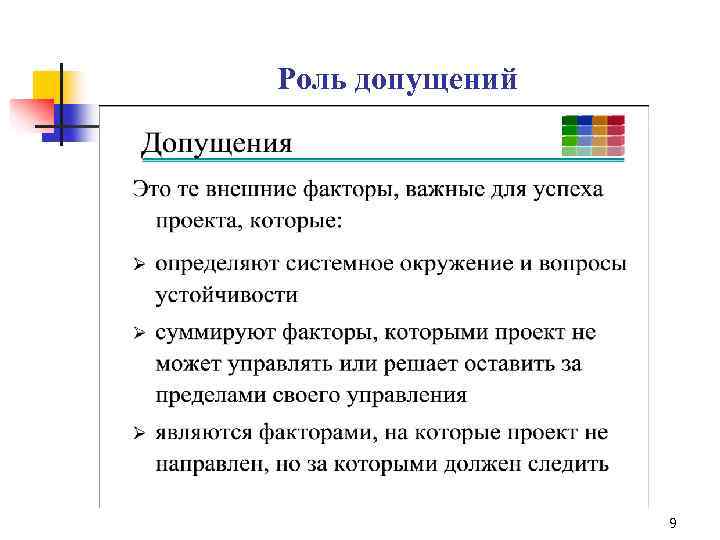 Роль допущений

Допущения

Это те внешние факторы, важные для успеха проекта, которые:

➢ определяют системное окружение и вопросы устойчивости

➢ суммируют факторы, которыми проект не может управлять или решает оставить за пределами своего управления

➢ являются факторами, на которые проект не направлен, но за которыми должен следить

9